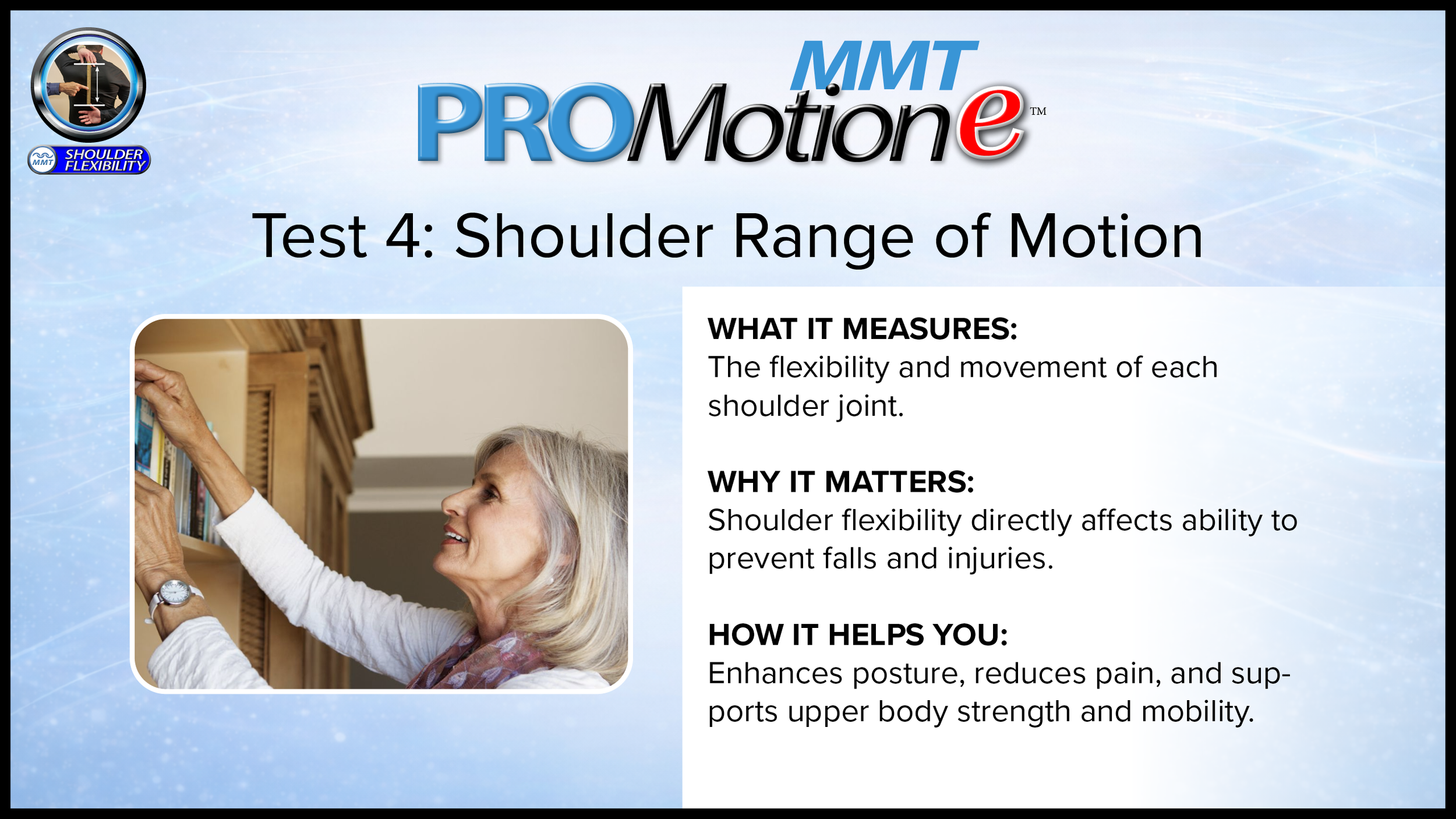 MMT SHOULDER FLEXIBILITY

MMT PROMotione™

Test 4: Shoulder Range of Motion

WHAT IT MEASURES:
The flexibility and movement of each shoulder joint.

WHY IT MATTERS:
Shoulder flexibility directly affects ability to prevent falls and injuries.

HOW IT HELPS YOU:
Enhances posture, reduces pain, and supports upper body strength and mobility.